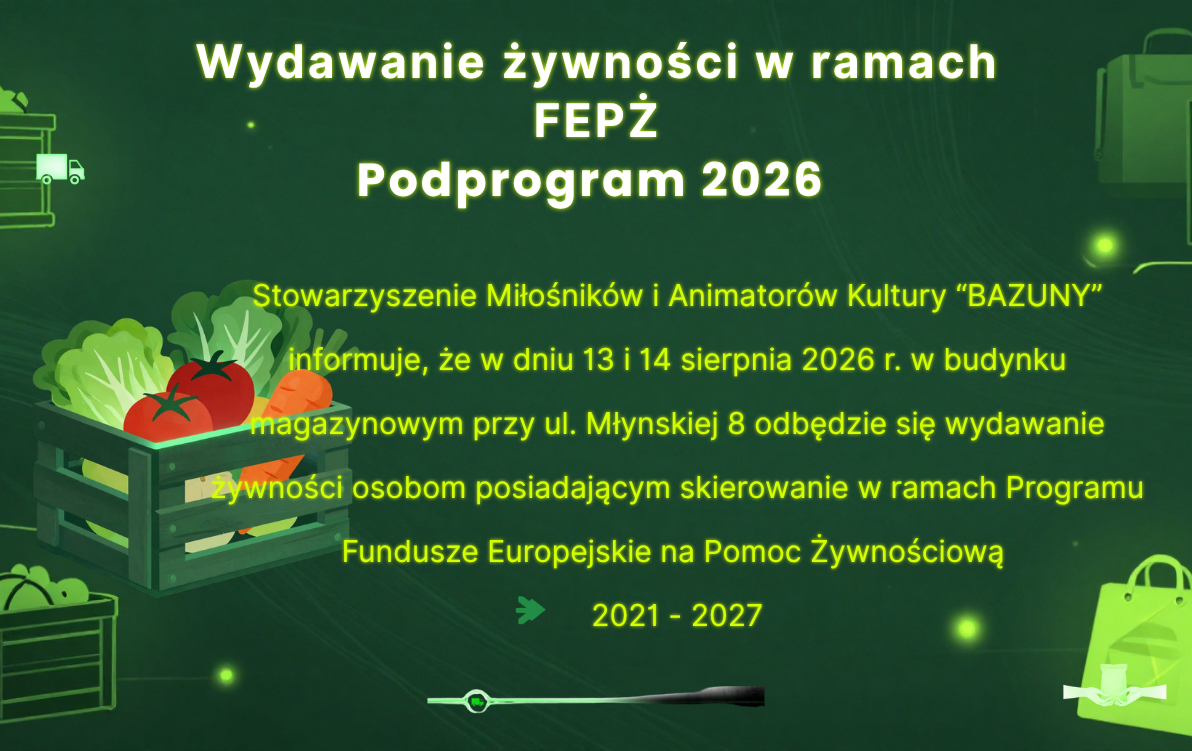 Wydawanie żywności w ramach FEPŻ
Podprogram 2026

Stowarzyszenie Miłośników i Animatorów Kultury “BAZUNY” informuje, że w dniu 13 i 14 sierpnia 2026 r. w budynku magazynowym przy ul. Młynskiej 8 odbędzie się wydawanie żywności osobom posiadającym skierowanie w ramach Programu Fundusze Europejskie na Pomoc Żywnościową 2021 - 2027